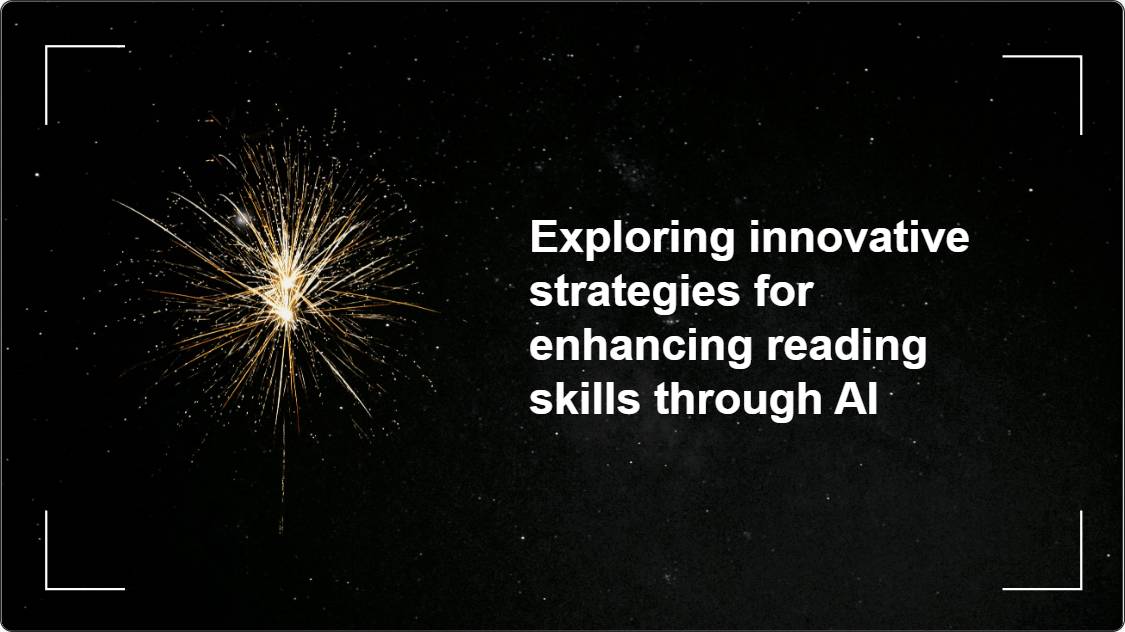 Exploring innovative strategies for enhancing reading skills through AI